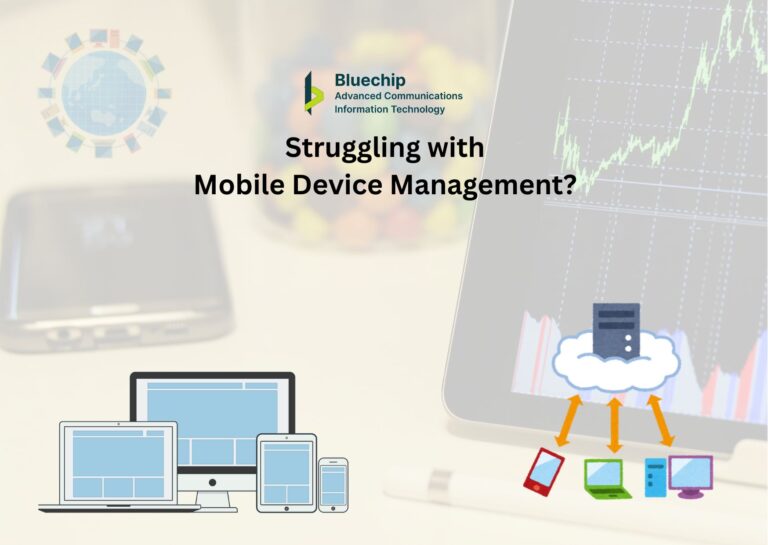 Bluechip
Advanced Communications
Information Technology

Struggling with
Mobile Device Management?